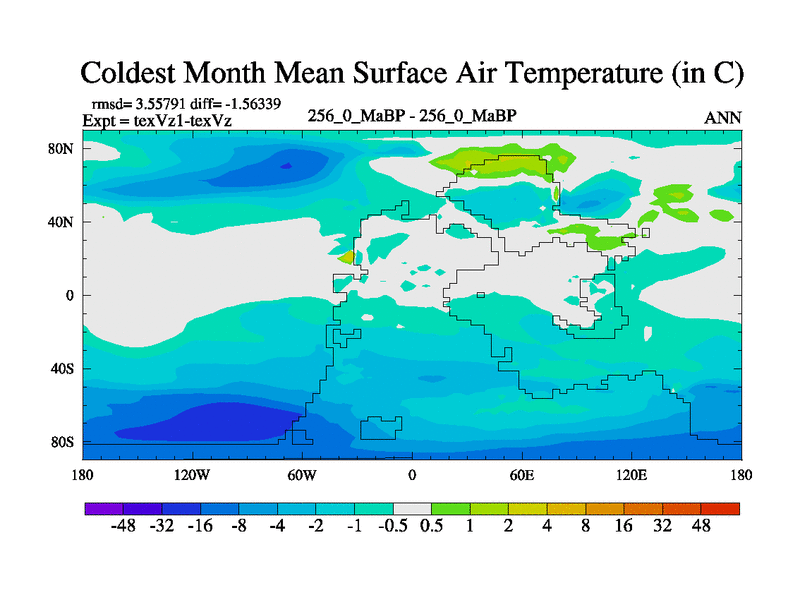 Coldest Month Mean Surface Air Temperature (in C)

rmsd= 3.55791 diff= -1.56339
Expt = texVz1-texVz

256_0_MaBP - 256_0_MaBP

ANN

80N
40N
0
40S
80S

180
120W
60W
0
60E
120E
180

-48 -32 -16 -8 -4 -2 -1 -0.5 0.5 1 2 4 8 16 32 48